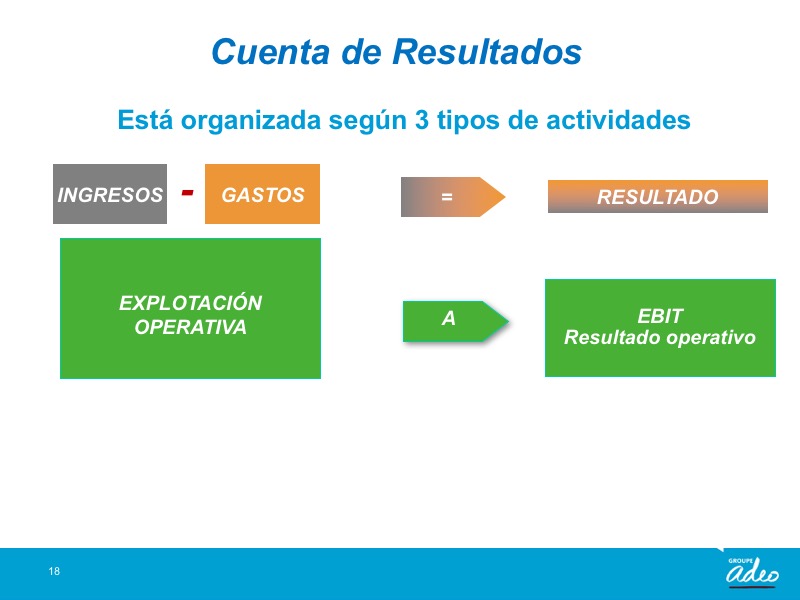 Cuenta de Resultados

Está organizada según 3 tipos de actividades

INGRESOS - GASTOS

=

RESULTADO

EXPLOTACIÓN OPERATIVA

A

EBIT
Resultado operativo

18

GROUPE
adeo